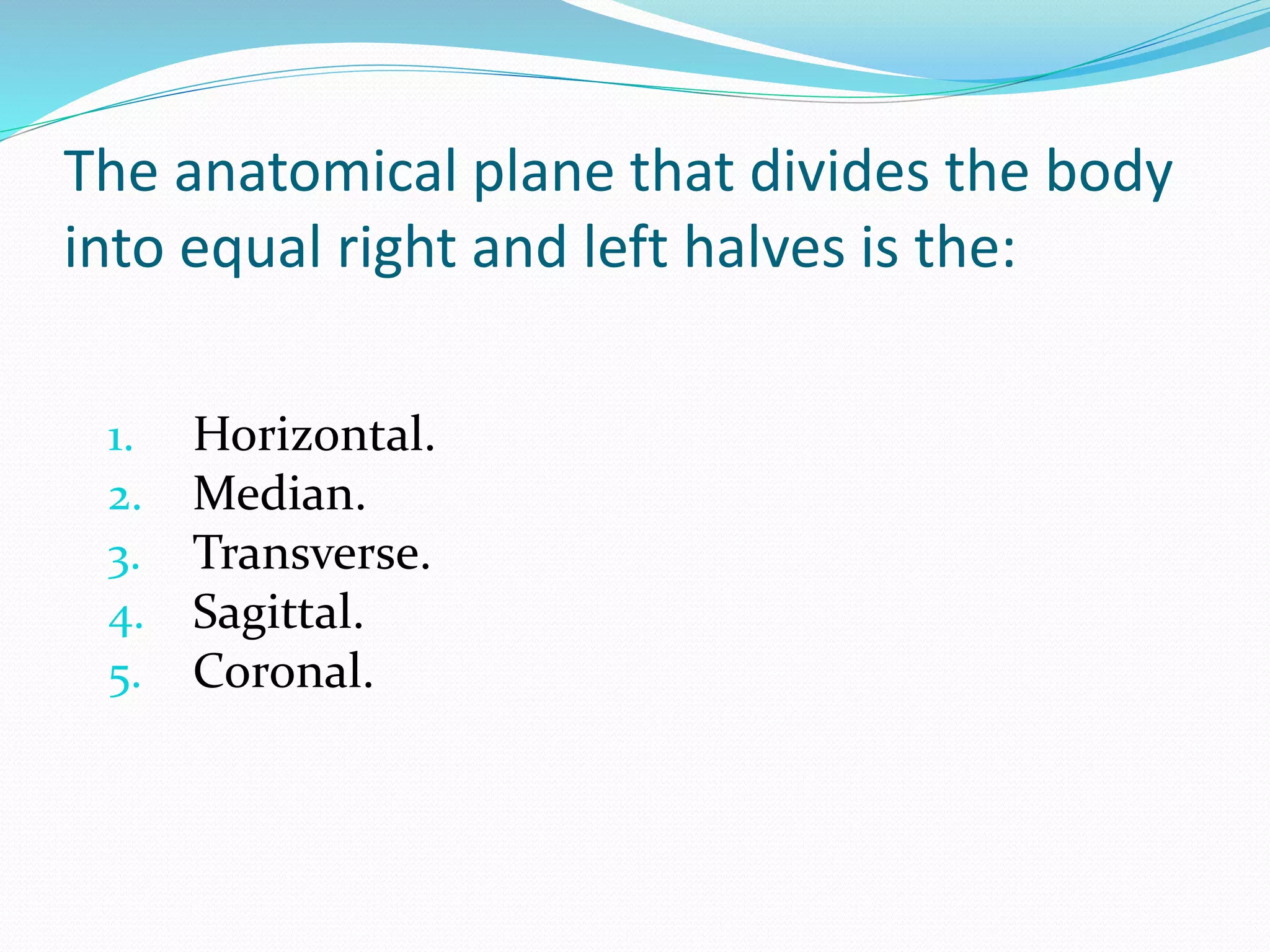 The anatomical plane that divides the body into equal right and left halves is the:

1. Horizontal.
2. Median.
3. Transverse.
4. Sagittal.
5. Coronal.